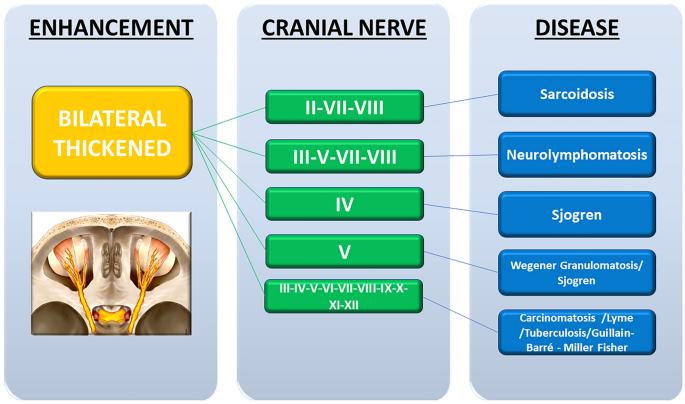 ENHANCEMENT

BILATERAL THICKENED

CRANIAL NERVE

II-VII-VIII

III-V-VII-VIII

IV

V

III-IV-V-VI-VII-VIII-IX-X-XI-XII

DISEASE

Sarcoidosis

Neurolymphomatosis

Sjogren

Wegener Granulomatosis/ Sjogren

Carcinomatosis /Lyme /Tuberculosis/Guillain-Barré - Miller Fisher